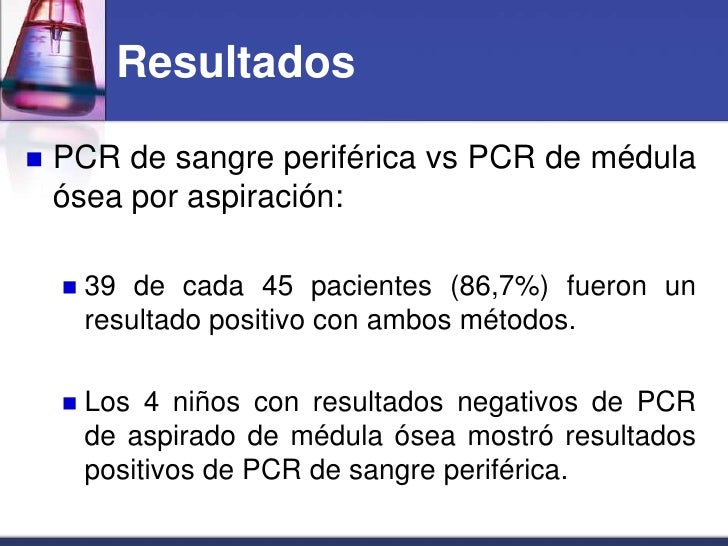 Resultados

PCR de sangre periférica vs PCR de médula ósea por aspiración:

39 de cada 45 pacientes (86,7%) fueron un resultado positivo con ambos métodos.

Los 4 niños con resultados negativos de PCR de aspirado de médula ósea mostró resultados positivos de PCR de sangre periférica.